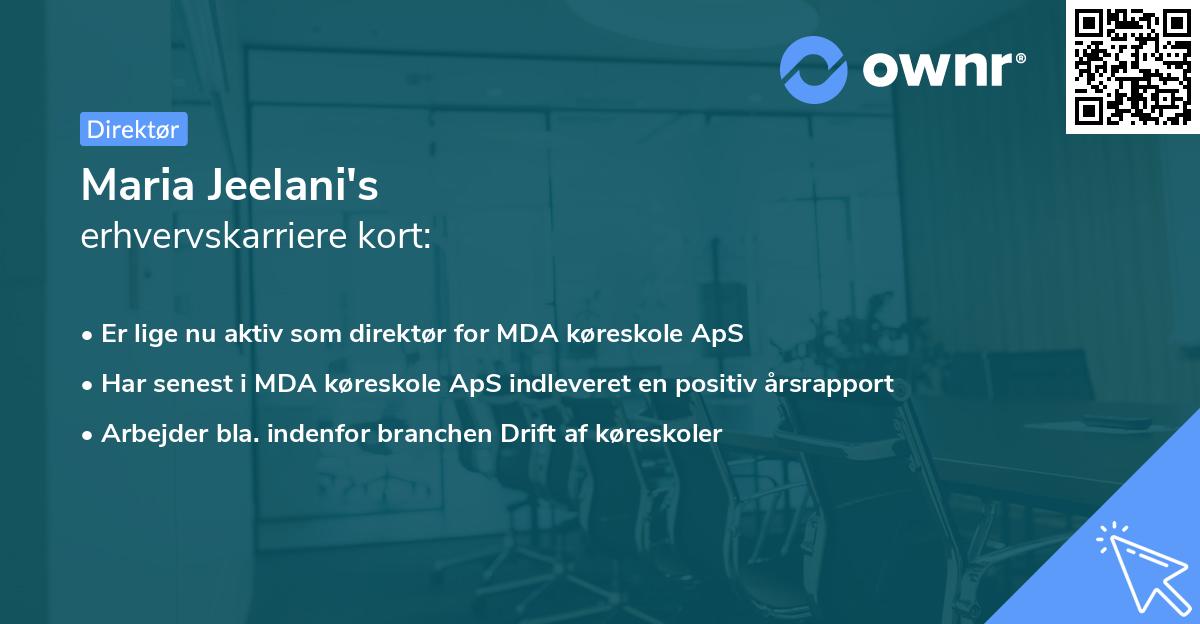 ownr®

Direktør

Maria Jeelani's
erhvervskarriere kort:

• Er lige nu aktiv som direktør for MDA køreskole ApS
• Har senest i MDA køreskole ApS indleveret en positiv årsrapport
• Arbejder bla. indenfor branchen Drift af køreskoler